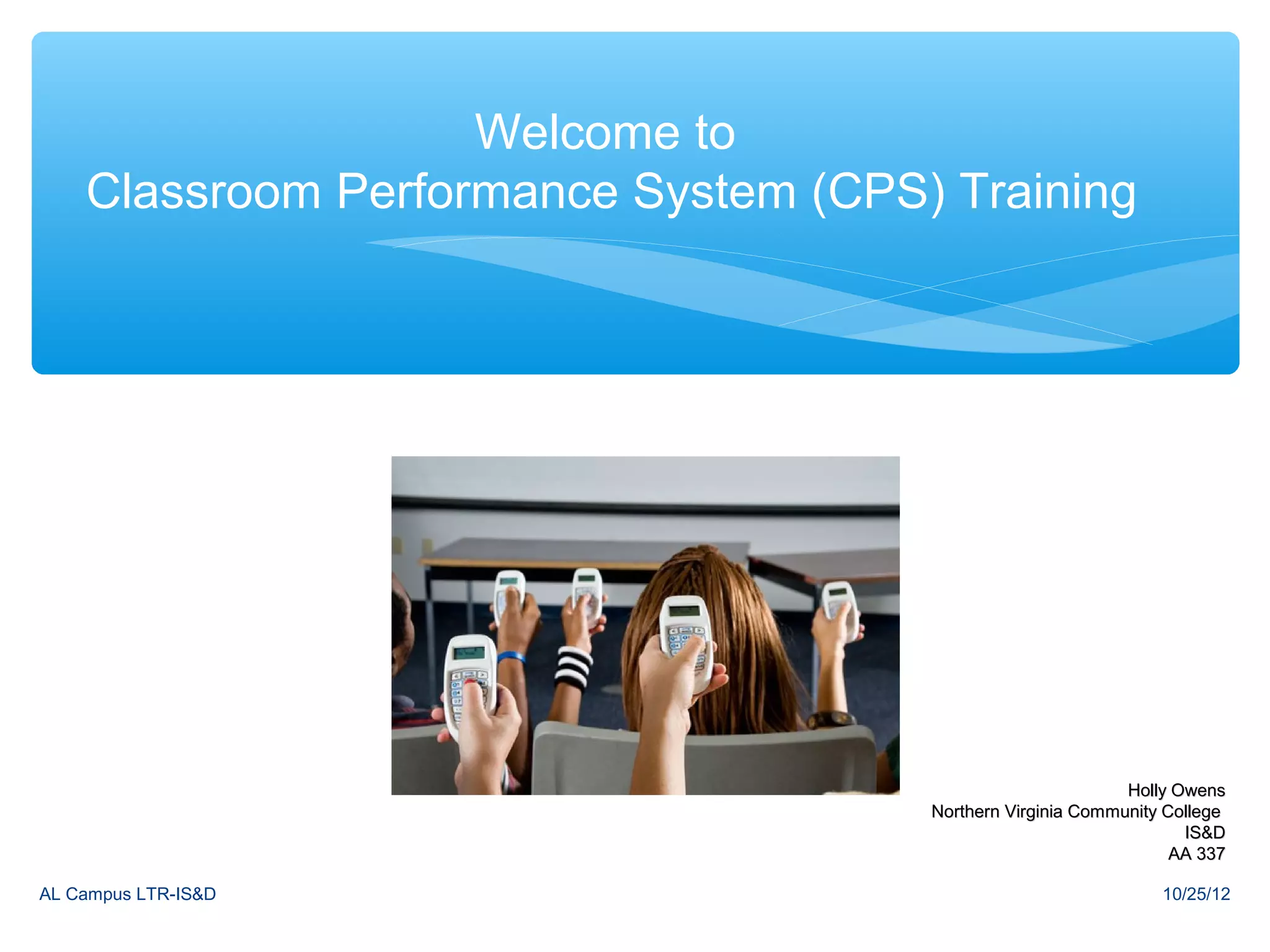 Welcome to
Classroom Performance System (CPS) Training

Holly Owens
Northern Virginia Community College
IS&D
AA 337

AL Campus LTR-IS&D

10/25/12